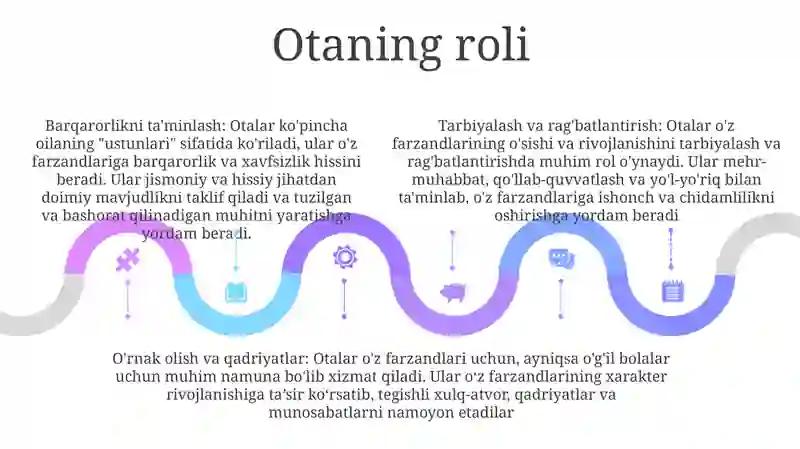 Otaning roli

Barqarorlikni ta'minlash: Otalar ko'pincha oilaning "ustunlari" sifatida ko'riladi, ular o'z farzandlariga barqarorlik va xavfsizlik hissini beradi. Ular jismoniy va hissiy jihatdan doimiy mavjudlikni taklif qiladi va tuzilgan va bashorat qilinadigan muhitni yaratishga yordam beradi.

Tarbiyalash va rag'batlantirish: Otalar o'z farzandlarining o'sishi va rivojlanishini tarbiyalash va rag'batlantirishda muhim rol o'ynaydi. Ular mehr-muhabbat, qo'llab-quvvatlash va yo'l-yo'riq bilan ta'minlab, o'z farzandlariga ishonch va chidamlilikni oshirishga yordam beradi

O'rnak olish va qadriyatlar: Otalar o'z farzandlari uchun, ayniqsa o'g'il bolalar uchun muhim namuna bo'lib xizmat qiladi. Ular o'z farzandlarining xarakter rivojlanishiga ta'sir ko'rsatib, tegishli xulq-atvor, qadriyatlar va munosabatlarni namoyon etadilar